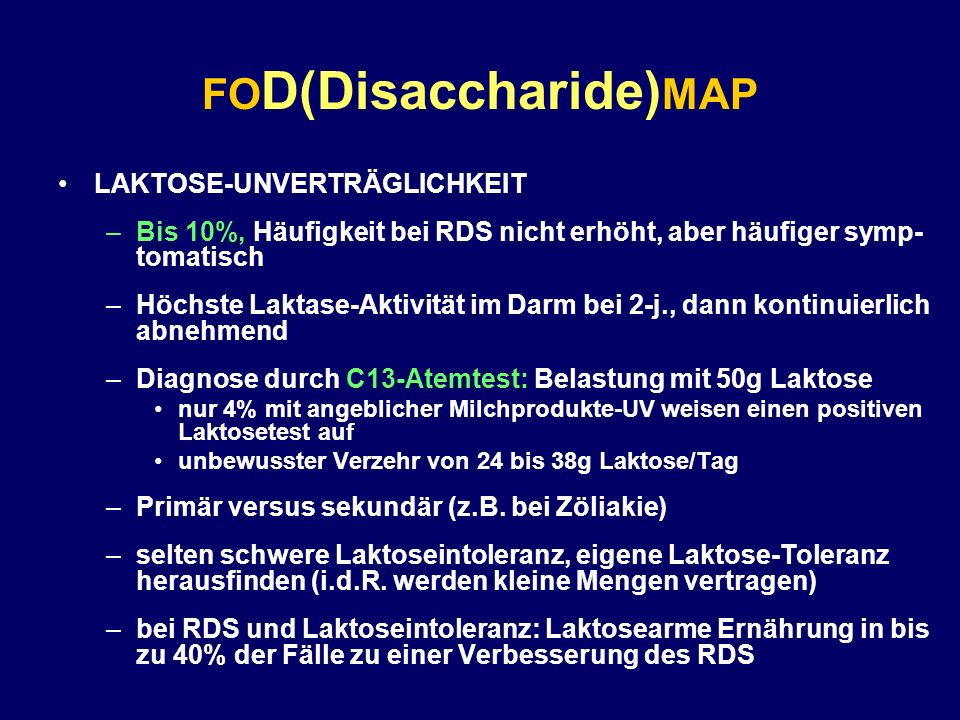 FOD(Disaccharide)MAP

• LAKTOSE-UNVERTRÄGLICHKEIT

– Bis 10%, Häufigkeit bei RDS nicht erhöht, aber häufiger symptomatisch

– Höchste Laktase-Aktivität im Darm bei 2-j., dann kontinuierlich abnehmend

– Diagnose durch C13-Atemtest: Belastung mit 50g Laktose

• nur 4% mit angeblicher Milchprodukte-UV weisen einen positiven Laktosetest auf

• unbewusster Verzehr von 24 bis 38g Laktose/Tag

– Primär versus sekundär (z.B. bei Zöliakie)

– selten schwere Laktoseintoleranz, eigene Laktose-Toleranz herausfinden (i.d.R. werden kleine Mengen vertragen)

– bei RDS und Laktoseintoleranz: Laktosearme Ernährung in bis zu 40% der Fälle zu einer Verbesserung des RDS